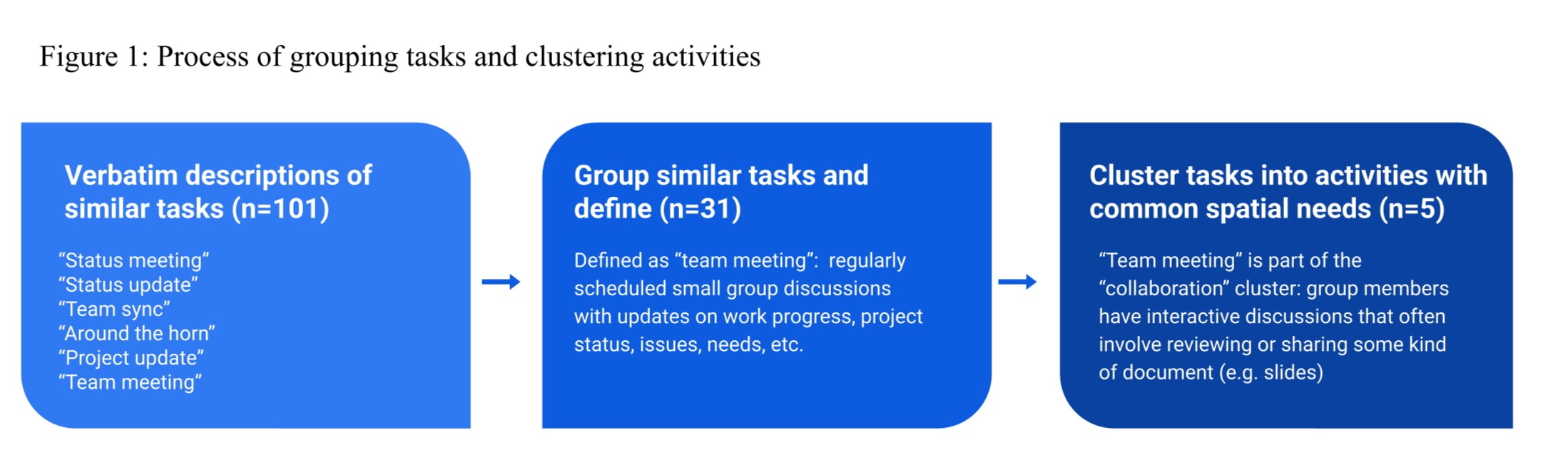 Figure 1: Process of grouping tasks and clustering activities

Verbatim descriptions of similar tasks (n=101)

“Status meeting”
“Status update”
“Team sync”
“Around the horn”
“Project update”
“Team meeting”

Group similar tasks and define (n=31)

Defined as “team meeting”: regularly scheduled small group discussions with updates on work progress, project status, issues, needs, etc.

Cluster tasks into activities with common spatial needs (n=5)

“Team meeting” is part of the “collaboration” cluster: group members have interactive discussions that often involve reviewing or sharing some kind of document (e.g. slides)